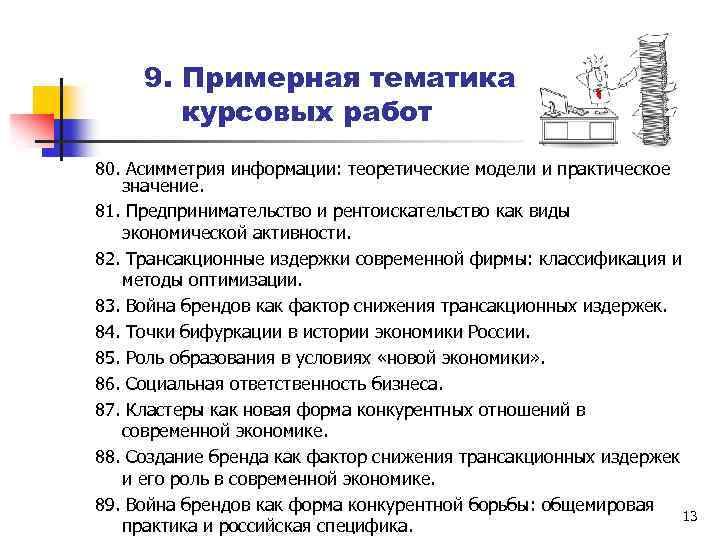 9. Примерная тематика курсовых работ

80. Асимметрия информации: теоретические модели и практическое значение.

81. Предпринимательство и рентоискательство как виды экономической активности.

82. Трансакционные издержки современной фирмы: классификация и методы оптимизации.

83. Война брендов как фактор снижения трансакционных издержек.

84. Точки бифуркации в истории экономики России.

85. Роль образования в условиях «новой экономики».

86. Социальная ответственность бизнеса.

87. Кластеры как новая форма конкурентных отношений в современной экономике.

88. Создание бренда как фактор снижения трансакционных издержек и его роль в современной экономике.

89. Война брендов как форма конкурентной борьбы: общемировая практика и российская специфика.

13